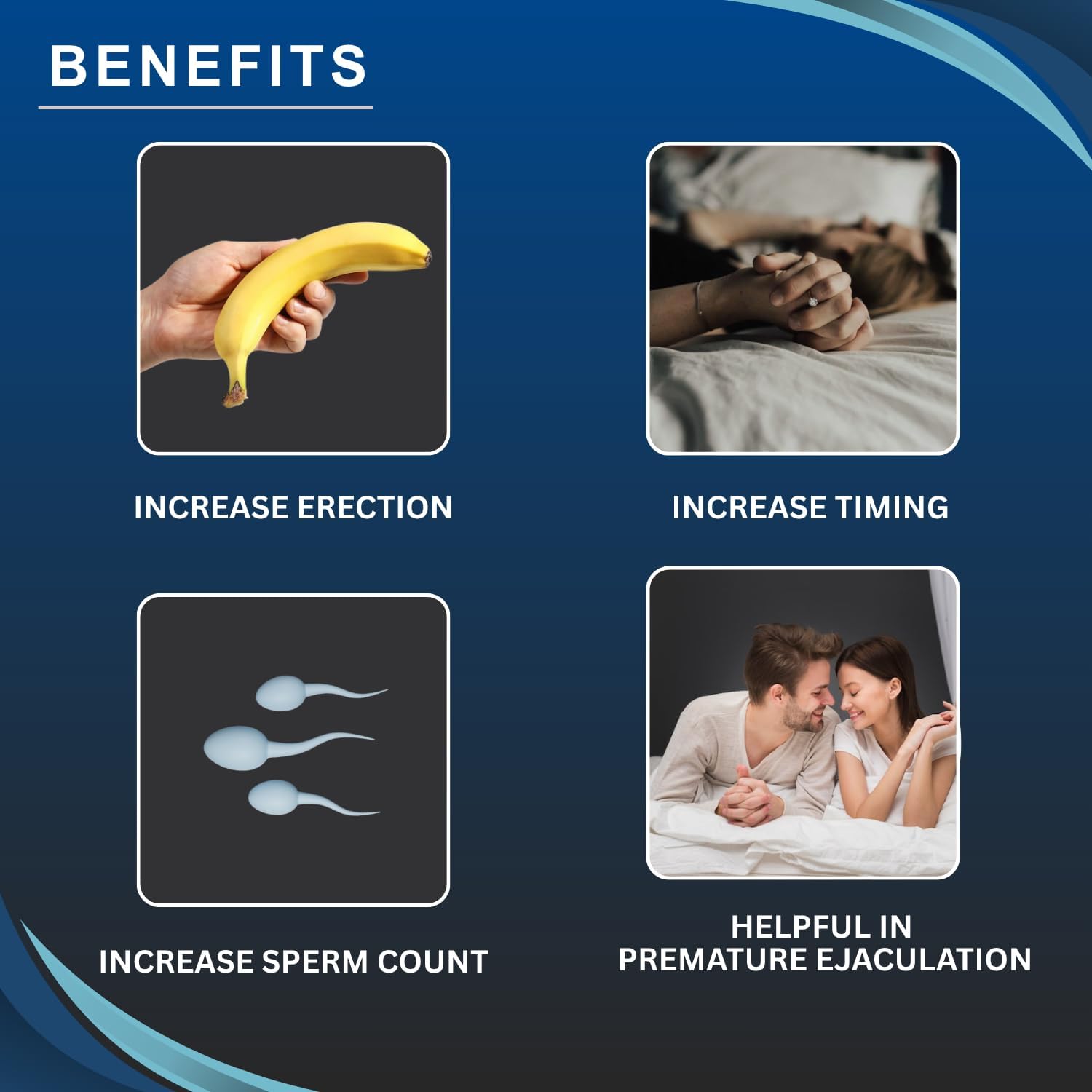 BENEFITS

INCREASE ERECTION

INCREASE TIMING

INCREASE SPERM COUNT

HELPFUL IN PREMATURE EJACULATION